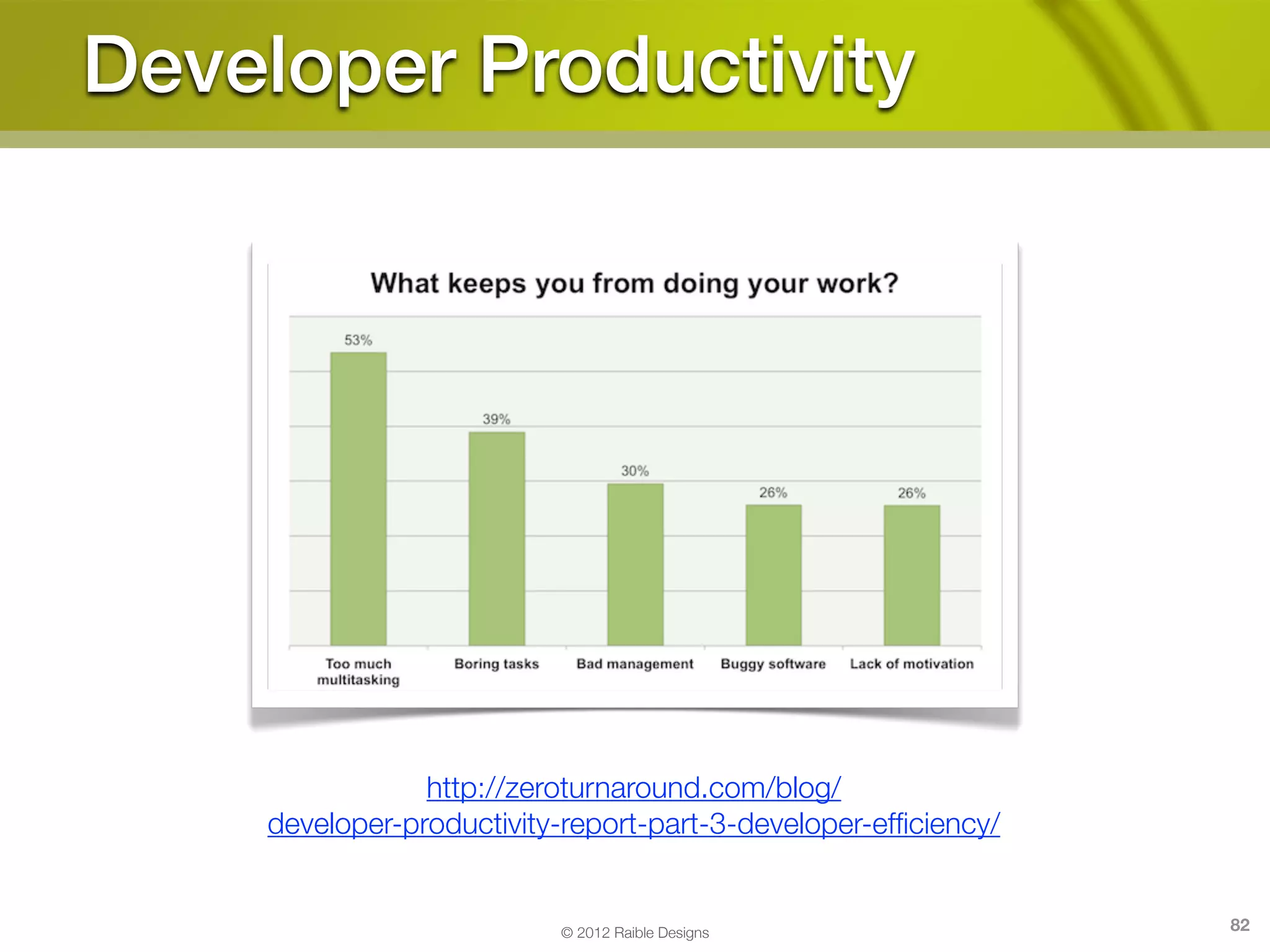 Developer Productivity

What keeps you from doing your work?

53%
39%
30%
26%
26%

Too much multitasking
Boring tasks
Bad management
Buggy software
Lack of motivation

http://zeroturnaround.com/blog/developer-productivity-report-part-3-developer-efficiency/

© 2012 Raible Designs

82